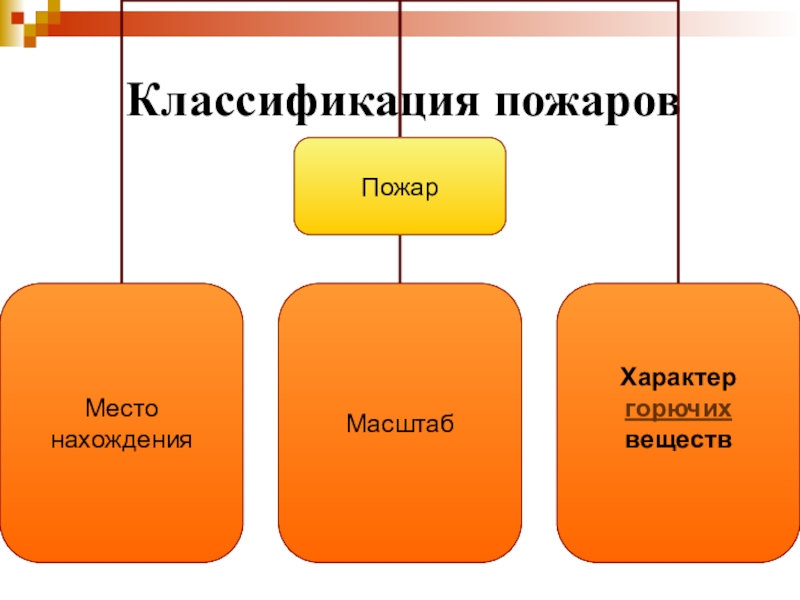 Классификация пожаров

Пожар

Место нахождения

Масштаб

Характер горючих веществ